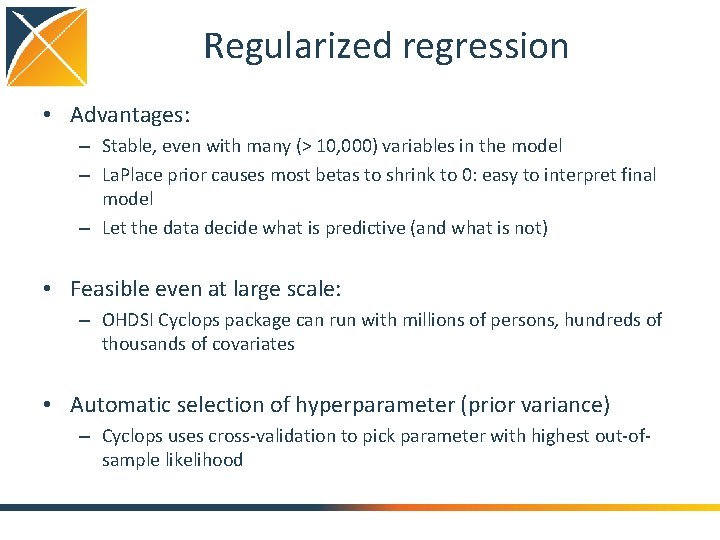 Regularized regression

• Advantages:
– Stable, even with many (> 10,000) variables in the model
– LaPlace prior causes most betas to shrink to 0: easy to interpret final model
– Let the data decide what is predictive (and what is not)

• Feasible even at large scale:
– OHDSI Cyclops package can run with millions of persons, hundreds of thousands of covariates

• Automatic selection of hyperparameter (prior variance)
– Cyclops uses cross-validation to pick parameter with highest out-of-sample likelihood